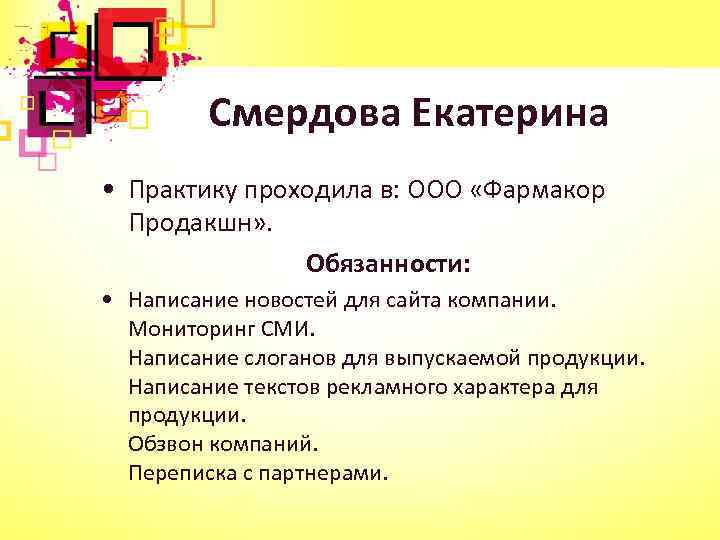 Смердова Екатерина

• Практику проходила в: ООО «Фармакор Продакшн».

Обязанности:

• Написание новостей для сайта компании.
Мониторинг СМИ.
Написание слоганов для выпускаемой продукции.
Написание текстов рекламного характера для продукции.
Обзвон компаний.
Переписка с партнерами.